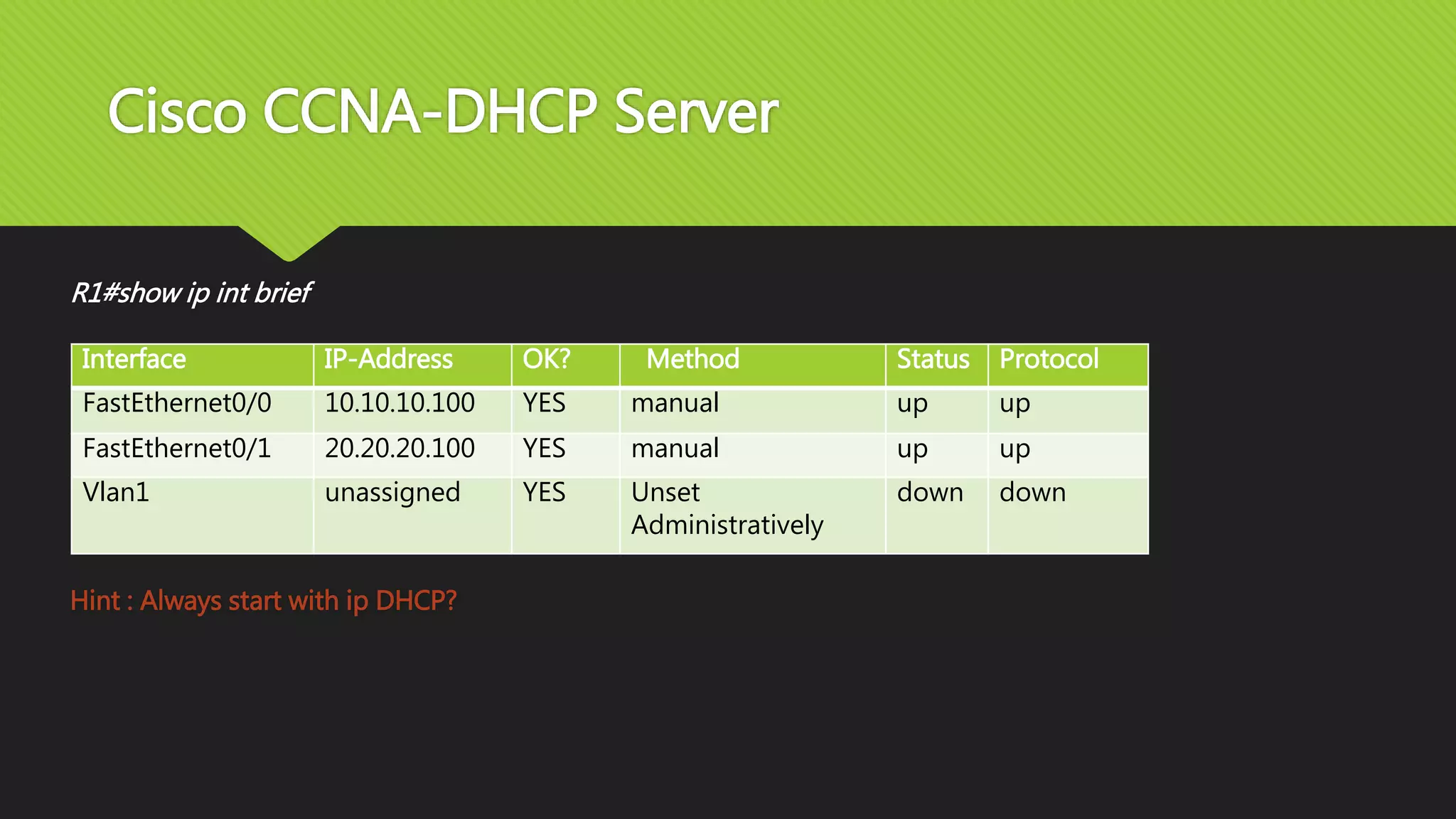 Cisco CCNA-DHCP Server

R1#show ip int brief

| Interface | IP-Address | OK? | Method | Status | Protocol |
|---|---|---|---|---|---|
| FastEthernet0/0 | 10.10.10.100 | YES | manual | up | up |
| FastEthernet0/1 | 20.20.20.100 | YES | manual | up | up |
| Vlan1 | unassigned | YES | Unset Administratively | down | down |

Hint : Always start with ip DHCP?